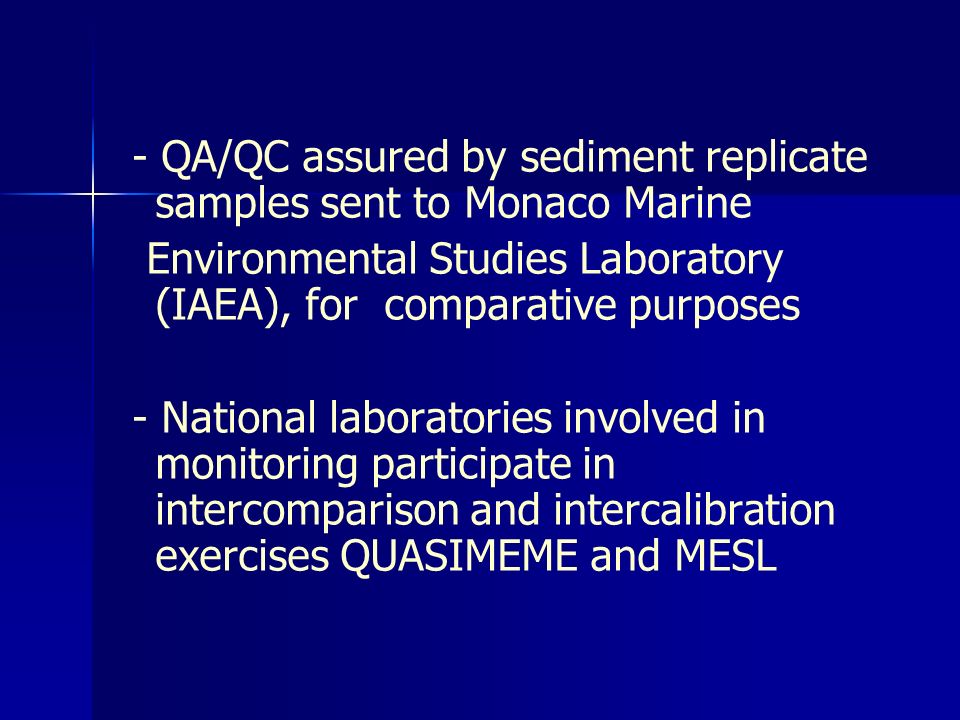 - QA/QC assured by sediment replicate samples sent to Monaco Marine Environmental Studies Laboratory (IAEA), for comparative purposes

- National laboratories involved in monitoring participate in intercomparison and intercalibration exercises QUASIMEME and MESL